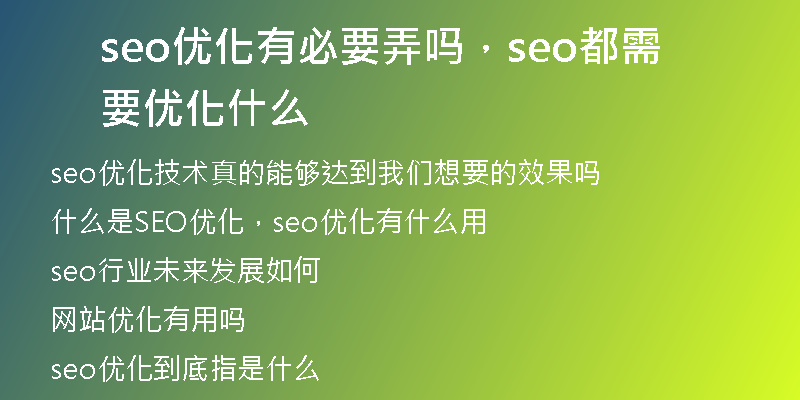 seo优化有必要弄吗，seo都需要优化什么

seo优化技术真的能够达到我们想要的效果吗

什么是SEO优化，seo优化有什么用

seo行业未来发展如何

网站优化有用吗

seo优化到底指是什么